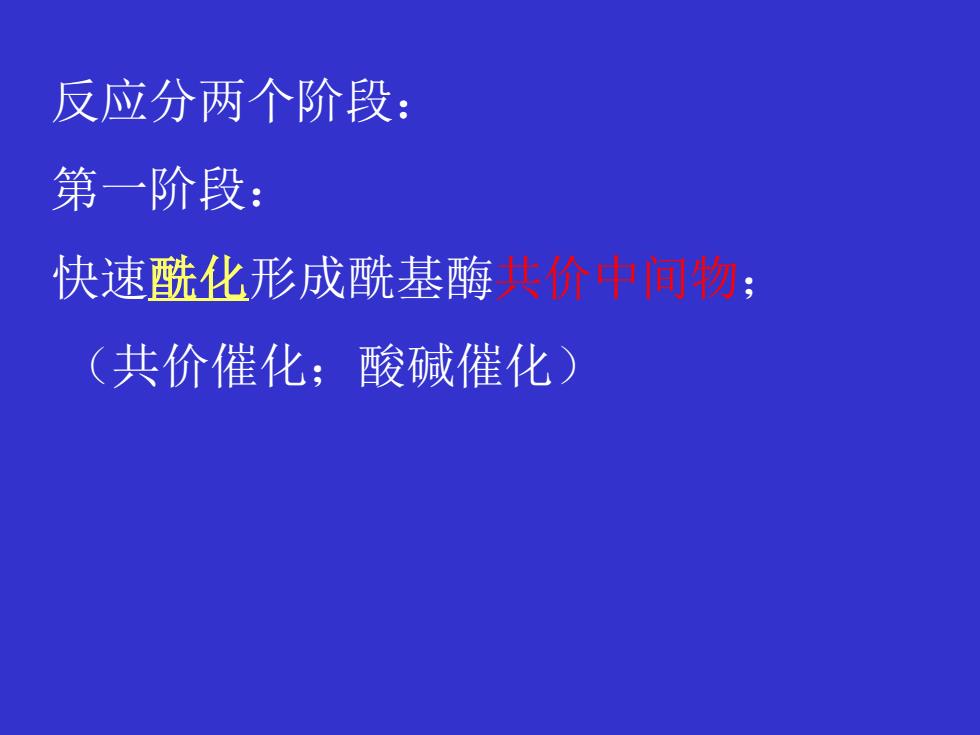 反应分两个阶段：

第一阶段：

快速酰化形成酰基酶共价中间物；

（共价催化；酸碱催化）